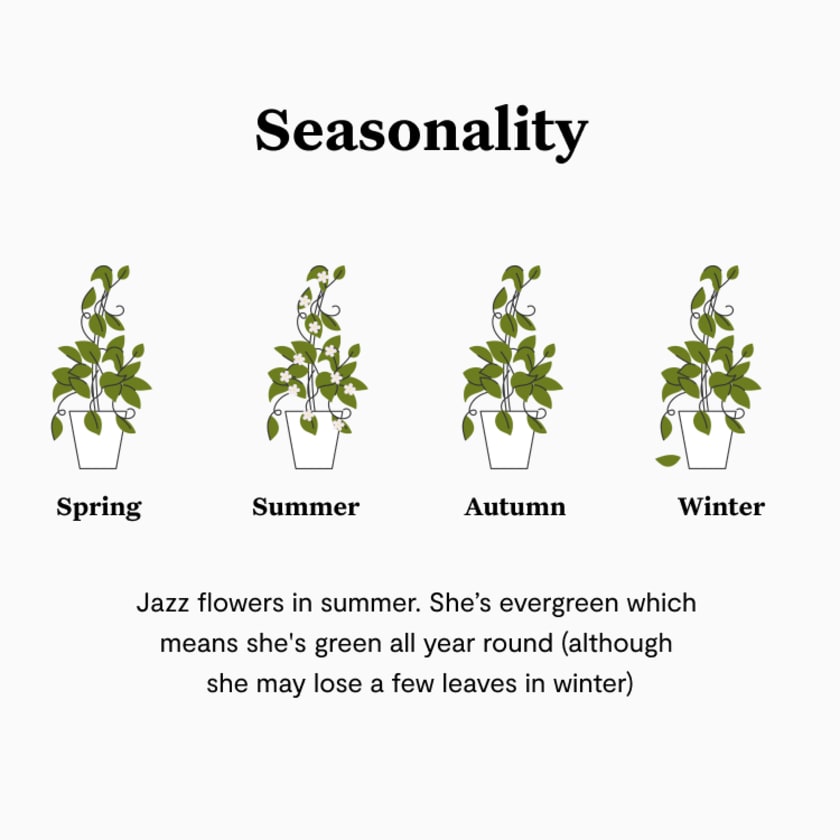 Seasonality

Spring

Summer

Autumn

Winter

Jazz flowers in summer. She’s evergreen which means she's green all year round (although she may lose a few leaves in winter)